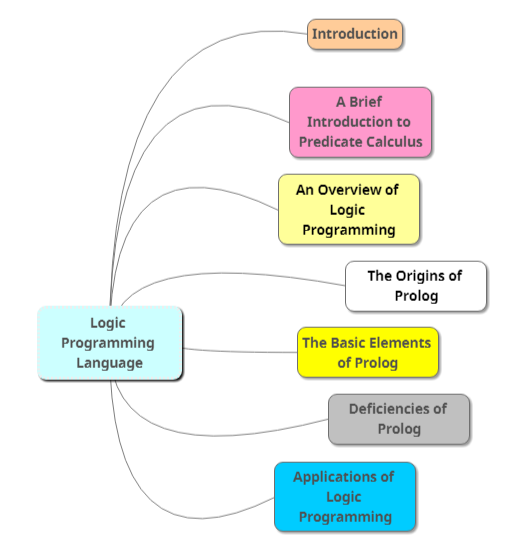 Logic Programming Language

Introduction

A Brief Introduction to Predicate Calculus

An Overview of Logic Programming

The Origins of Prolog

The Basic Elements of Prolog

Deficiencies of Prolog

Applications of Logic Programming